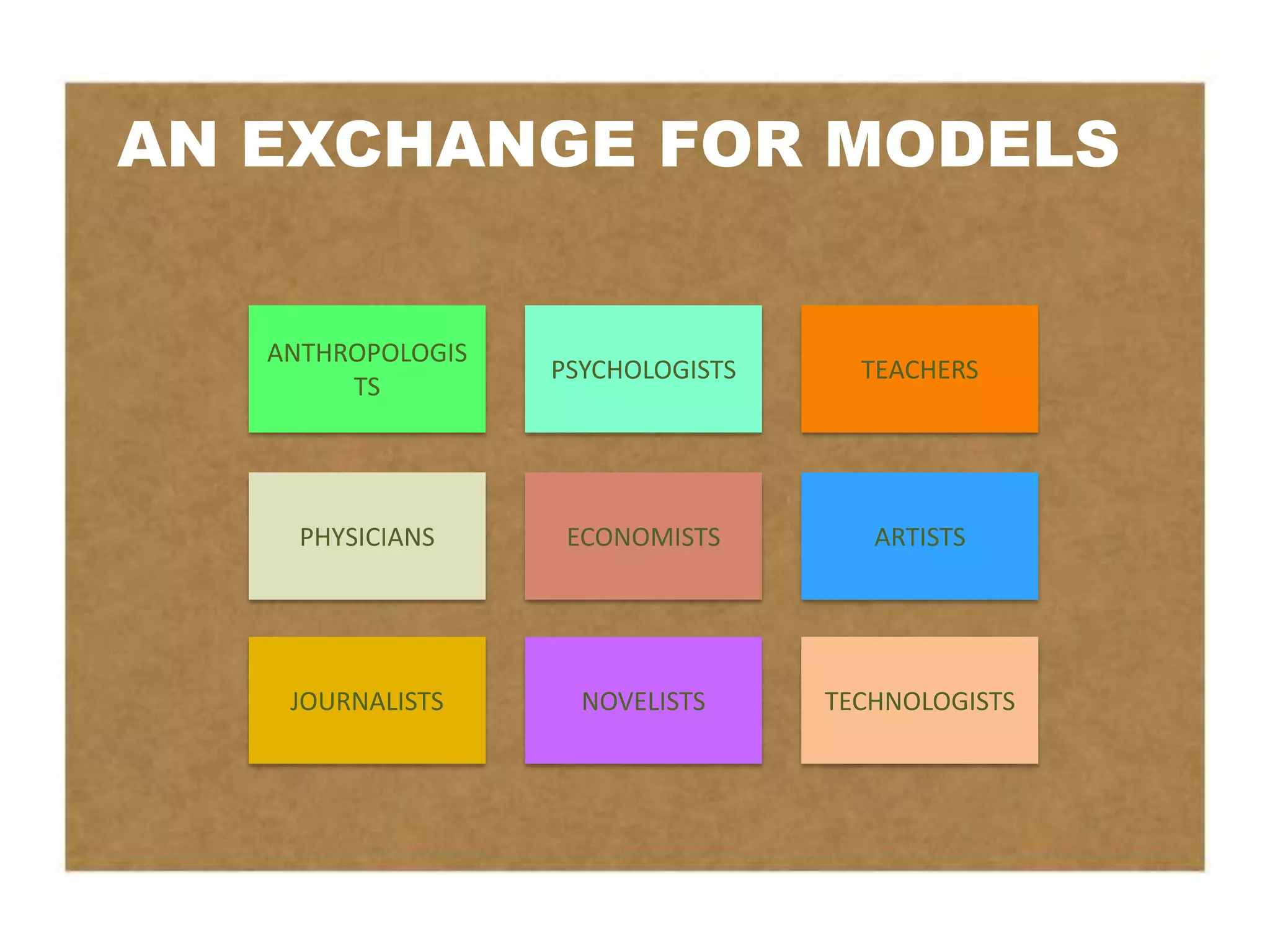 AN EXCHANGE FOR MODELS

ANTHROPOLOGISTS

PSYCHOLOGISTS

TEACHERS

PHYSICIANS

ECONOMISTS

ARTISTS

JOURNALISTS

NOVELISTS

TECHNOLOGISTS